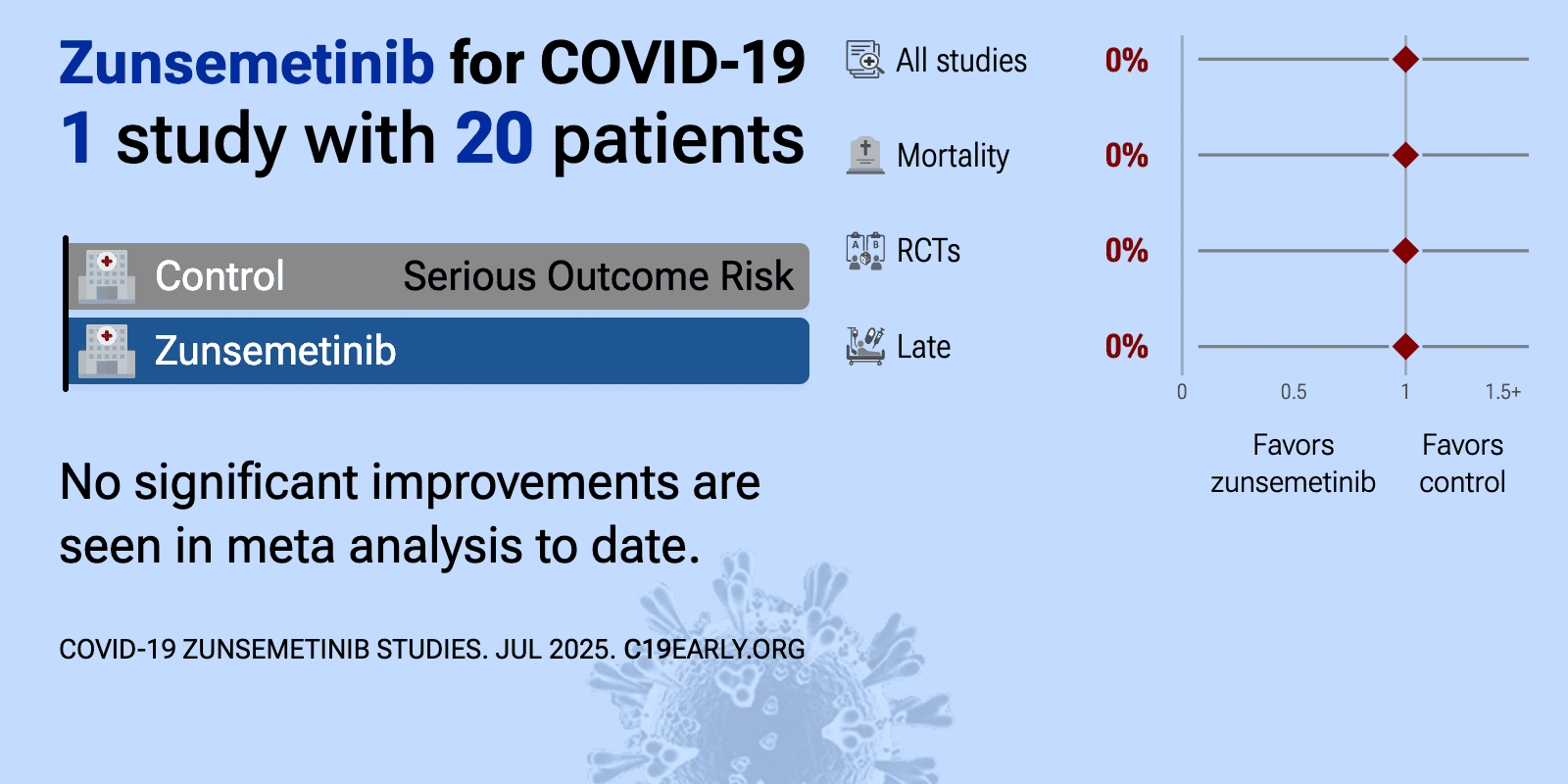 Zunsemetinib for COVID-19
1 study with 20 patients

Control Serious Outcome Risk
Zunsemetinib

No significant improvements are seen in meta analysis to date.

COVID-19 ZUNSEMETINIB STUDIES. JUL 2025. C19EARLY.ORG

All studies 0%
Mortality 0%
RCTs 0%
Late 0%

0 0.5 1 1.5+

Favors zunsemetinib
Favors control